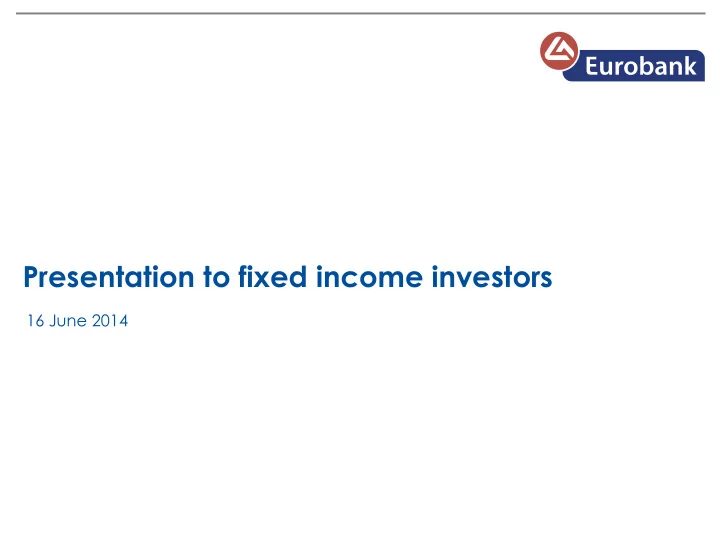 Eurobank

Presentation to fixed income investors

16 June 2014